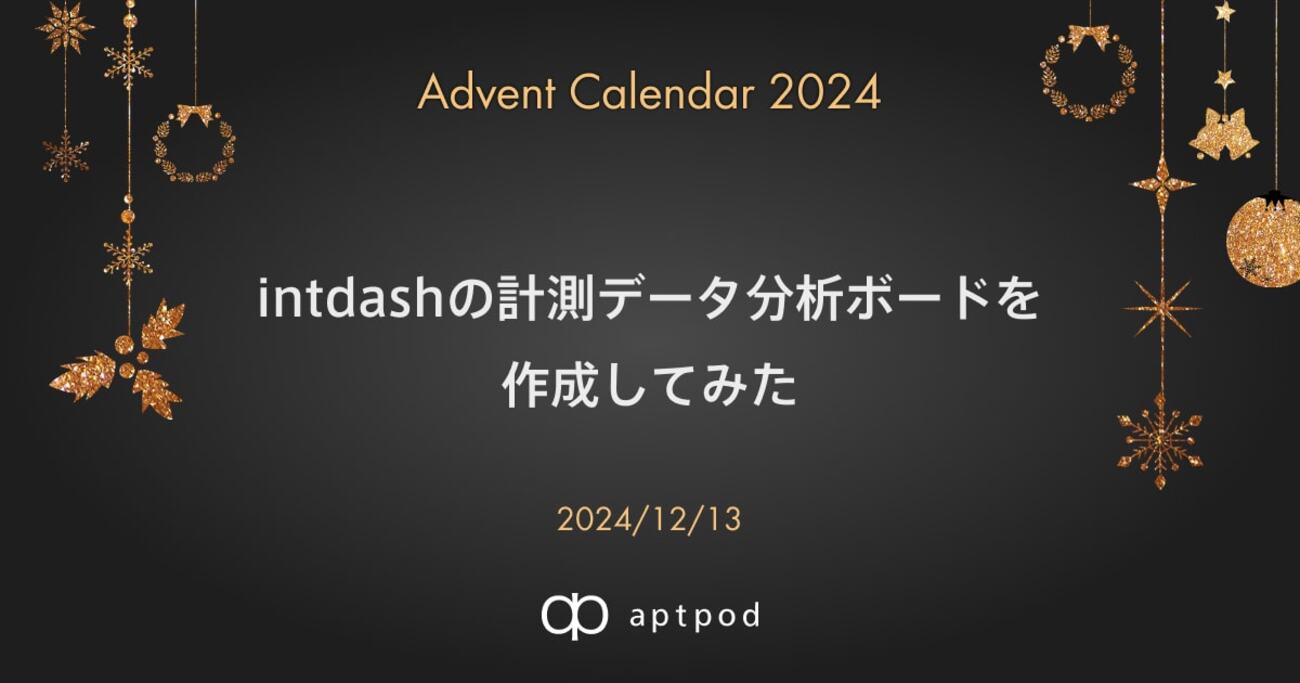 Advent Calendar 2024

intdashの計測データ分析ボードを作成してみた

2024/12/13

aptpod